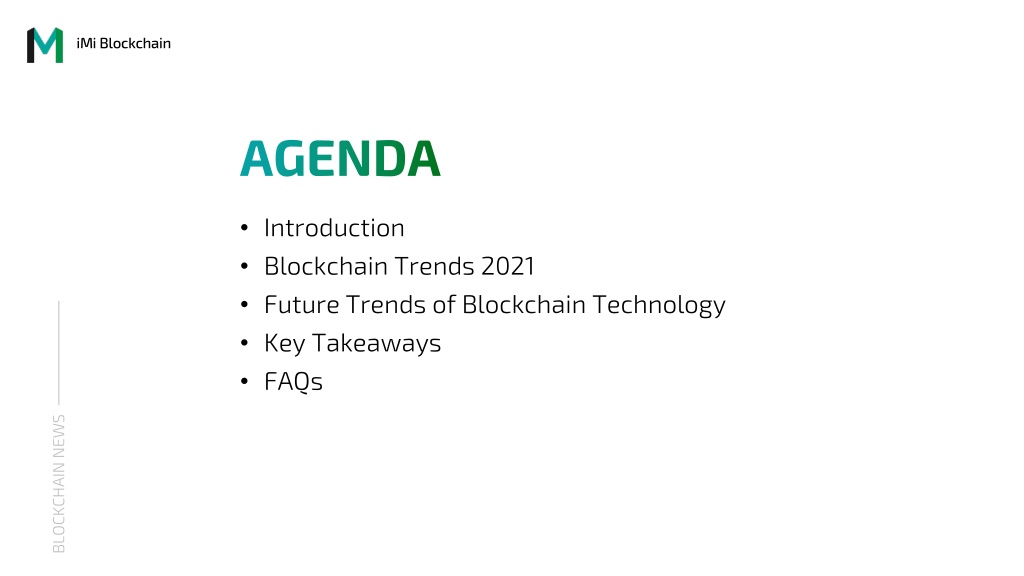 iMi Blockchain

AGENDA

• Introduction
• Blockchain Trends 2021
• Future Trends of Blockchain Technology
• Key Takeaways
• FAQs

BLOCKCHAIN NEWS